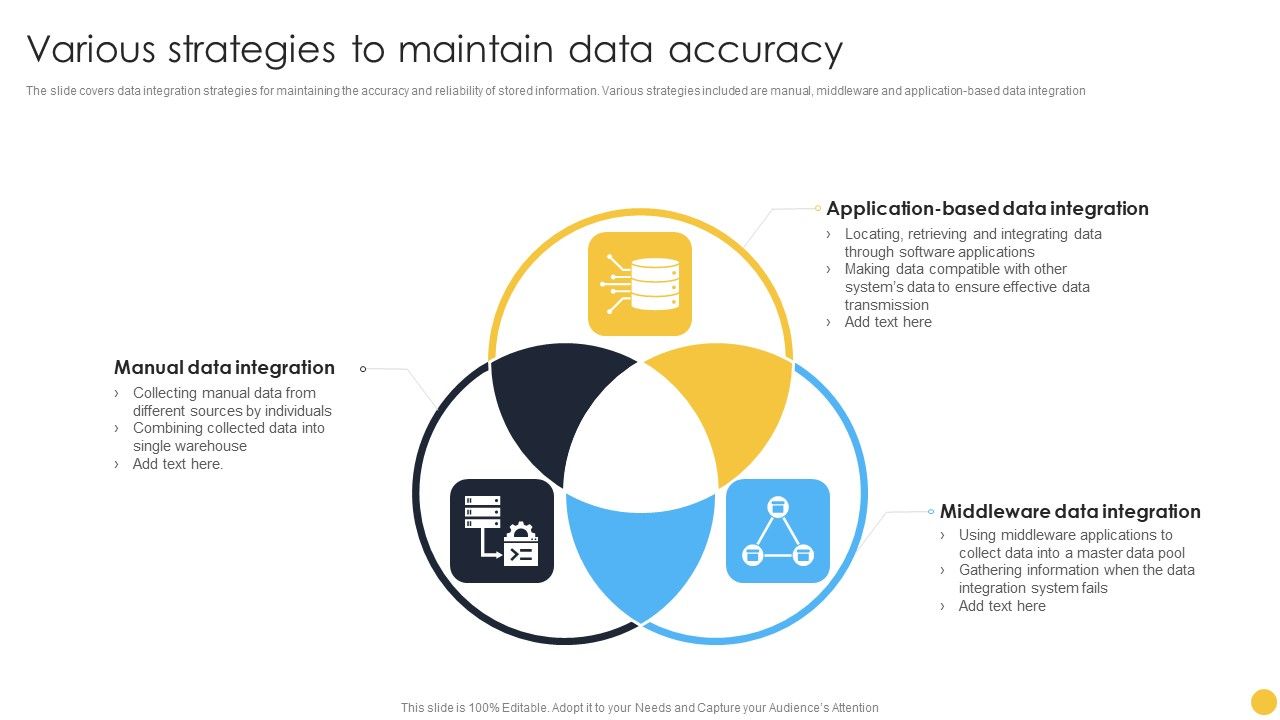 Various strategies to maintain data accuracy

The slide covers data integration strategies for maintaining the accuracy and reliability of stored information. Various strategies included are manual, middleware and application-based data integration

Application-based data integration
› Locating, retrieving and integrating data through software applications
› Making data compatible with other system's data to ensure effective data transmission
› Add text here

Manual data integration
› Collecting manual data from different sources by individuals
› Combining collected data into single warehouse
› Add text here.

Middleware data integration
› Using middleware applications to collect data into a master data pool
› Gathering information when the data integration system fails
› Add text here

This slide is 100% Editable. Adopt it to your Needs and Capture your Audience's Attention